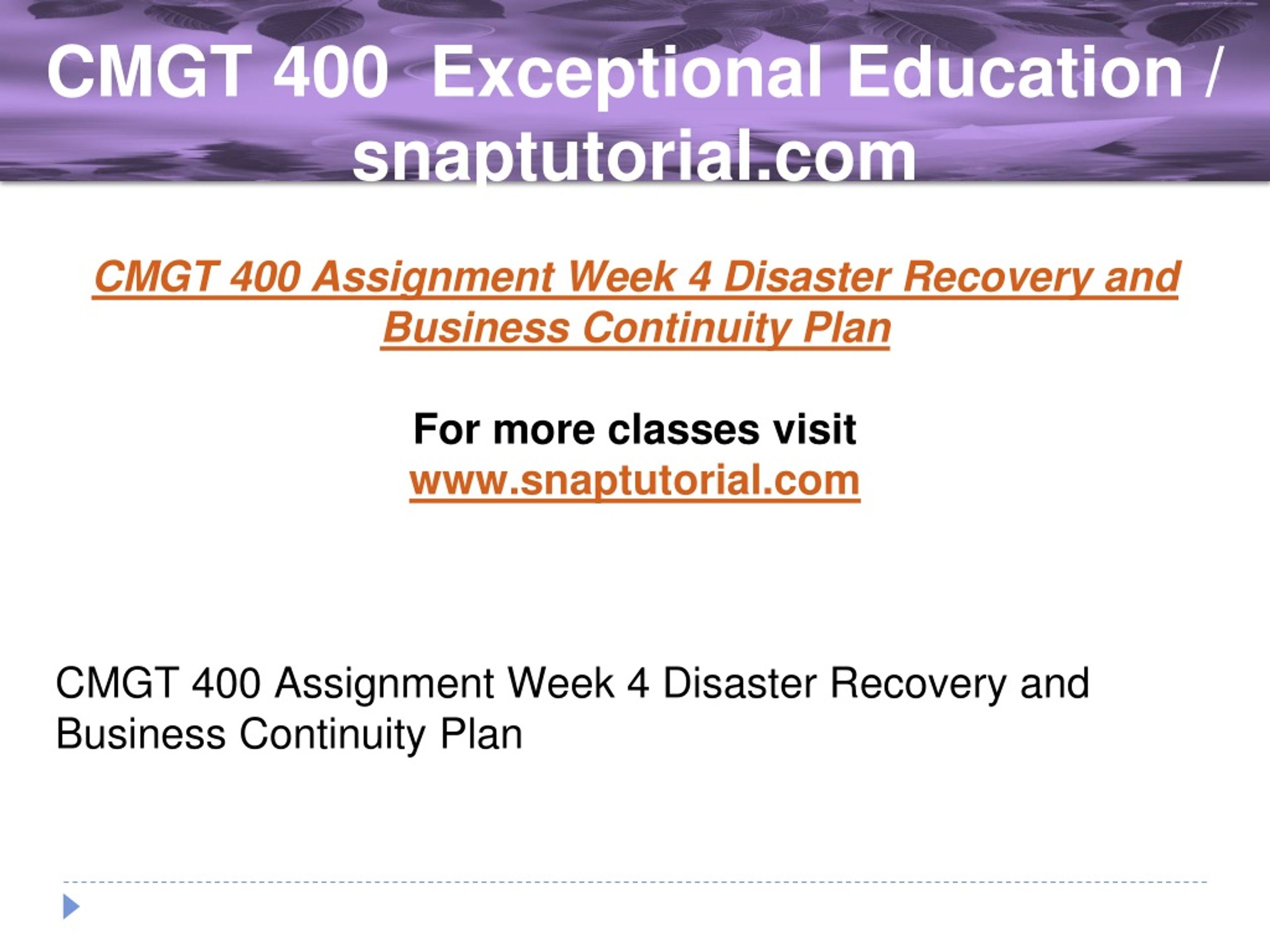 CMGT 400 Exceptional Education / snaptutorial.com

CMGT 400 Assignment Week 4 Disaster Recovery and Business Continuity Plan

For more classes visit
www.snaptutorial.com

CMGT 400 Assignment Week 4 Disaster Recovery and Business Continuity Plan